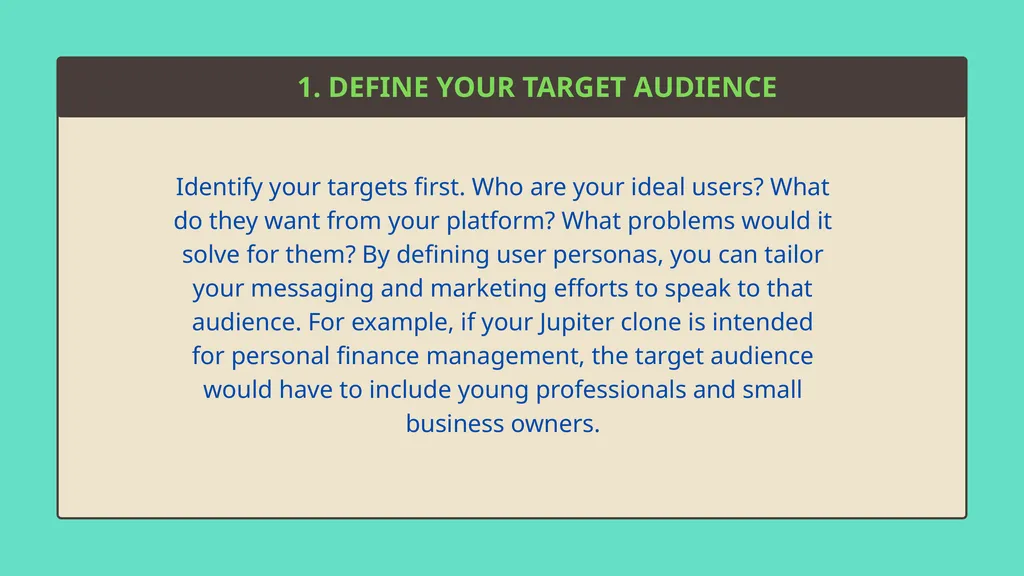 1. DEFINE YOUR TARGET AUDIENCE

Identify your targets first. Who are your ideal users? What do they want from your platform? What problems would it solve for them? By defining user personas, you can tailor your messaging and marketing efforts to speak to that audience. For example, if your Jupiter clone is intended for personal finance management, the target audience would have to include young professionals and small business owners.